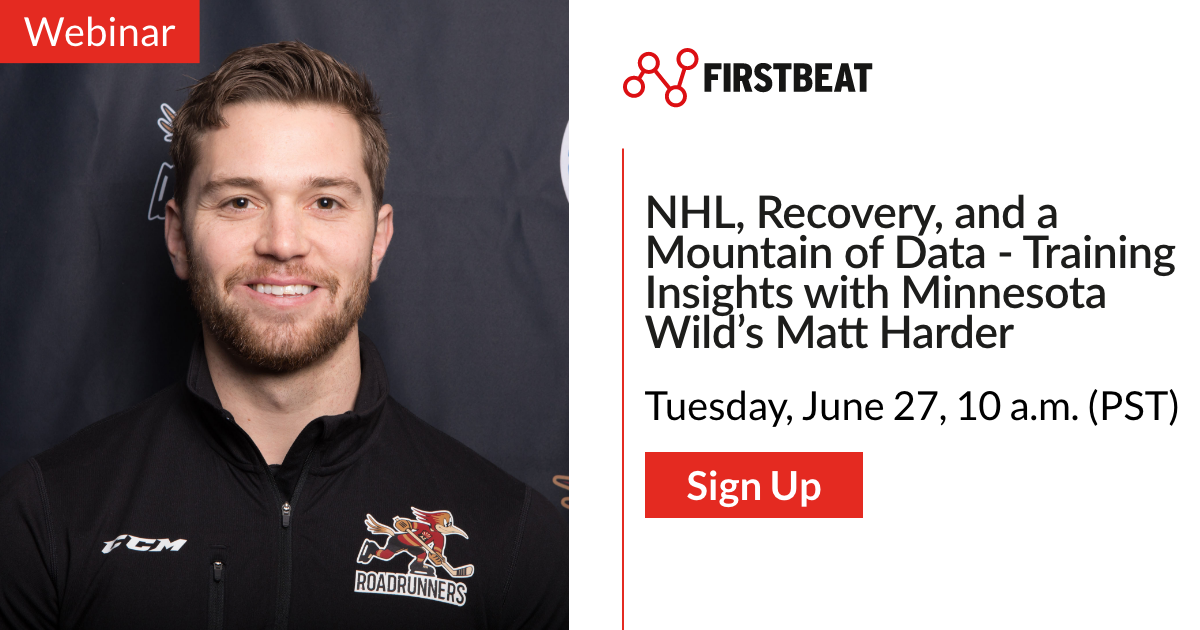 Webinar

FIRSTBEAT

NHL, Recovery, and a Mountain of Data - Training Insights with Minnesota Wild's Matt Harder

Tuesday, June 27, 10 a.m. (PST)

Sign Up

CCM

ROADRUNNERS